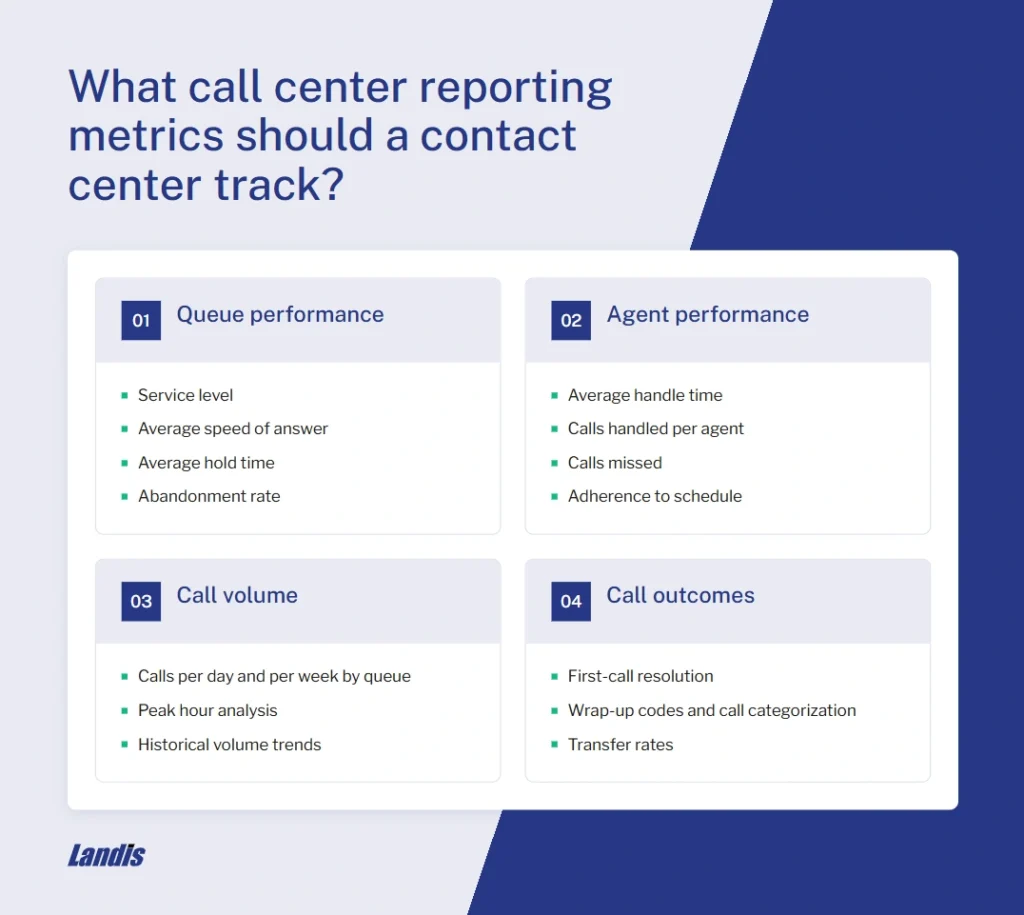 What call center reporting metrics should a contact center track?

01 Queue performance

- Service level
- Average speed of answer
- Average hold time
- Abandonment rate

02 Agent performance

- Average handle time
- Calls handled per agent
- Calls missed
- Adherence to schedule

03 Call volume

- Calls per day and per week by queue
- Peak hour analysis
- Historical volume trends

04 Call outcomes

- First-call resolution
- Wrap-up codes and call categorization
- Transfer rates

Landis